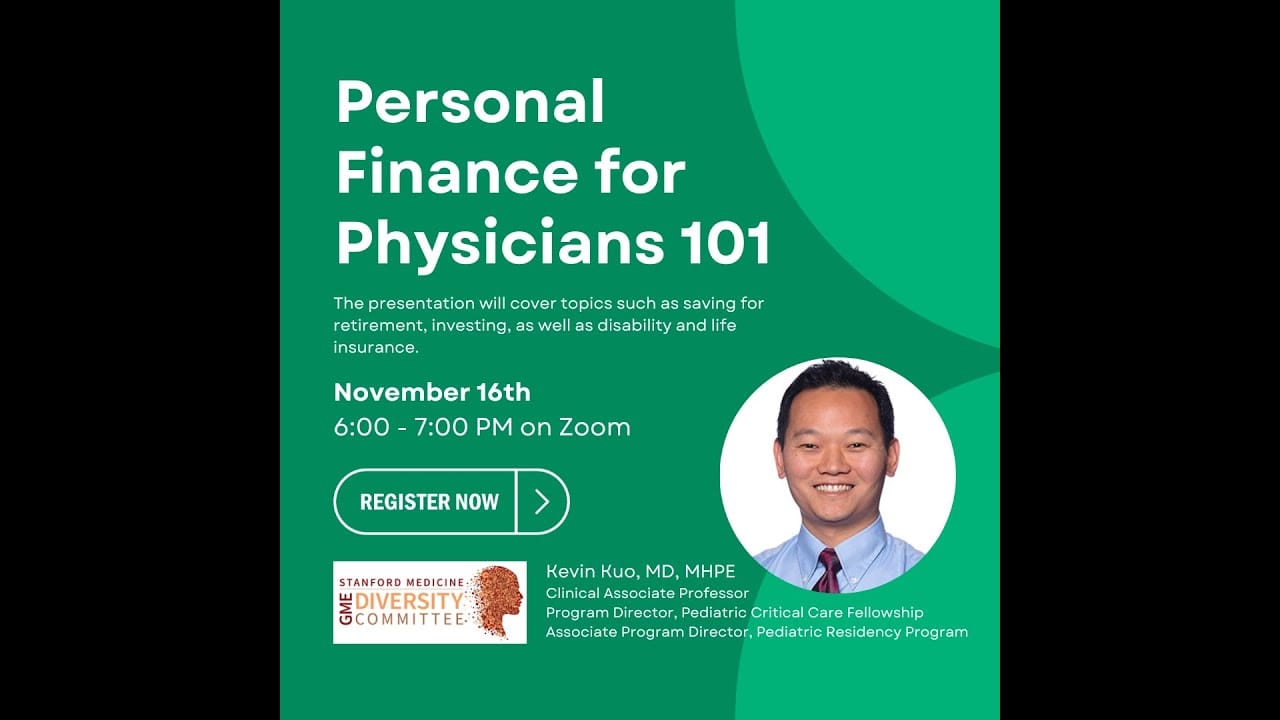 Personal Finance for Physicians 101

The presentation will cover topics such as saving for retirement, investing, as well as disability and life insurance.

November 16th
6:00 - 7:00 PM on Zoom

REGISTER NOW

STANFORD MEDICINE
GME DIVERSITY COMMITTEE

Kevin Kuo, MD, MHPE
Clinical Associate Professor
Program Director, Pediatric Critical Care Fellowship
Associate Program Director, Pediatric Residency Program